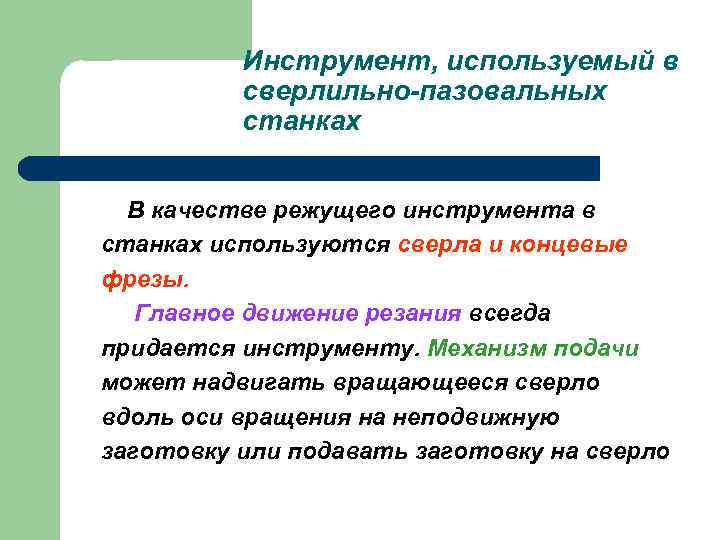 Инструмент, используемый в сверлильно-пазовальных станках

В качестве режущего инструмента в станках используются сверла и концевые фрезы.

Главное движение резания всегда придается инструменту. Механизм подачи может надвигать вращающееся сверло вдоль оси вращения на неподвижную заготовку или подавать заготовку на сверло